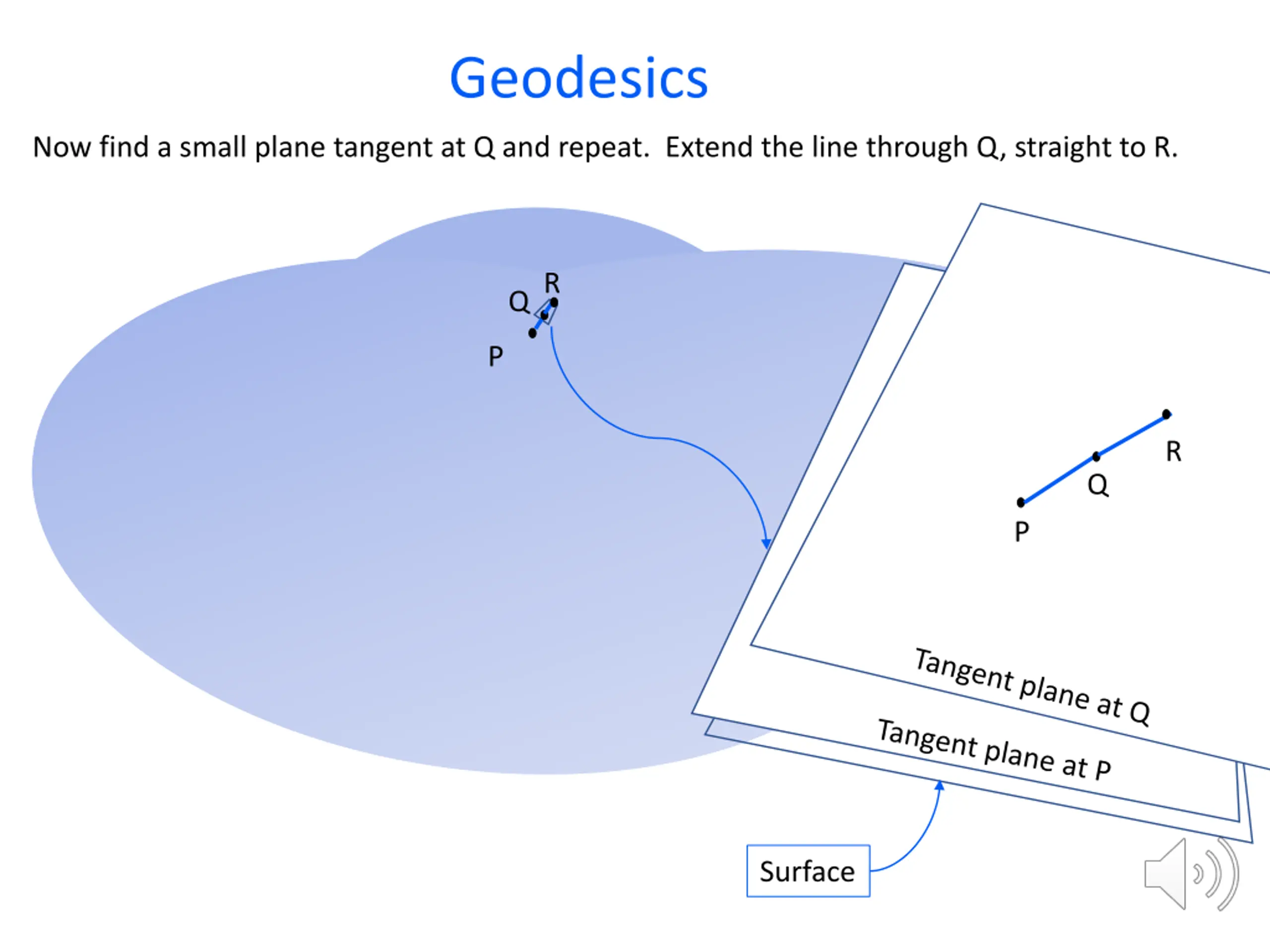 Geodesics

Now find a small plane tangent at Q and repeat. Extend the line through Q, straight to R.

R
Q
P

R
Q
P

Tangent plane at Q
Tangent plane at P

Surface